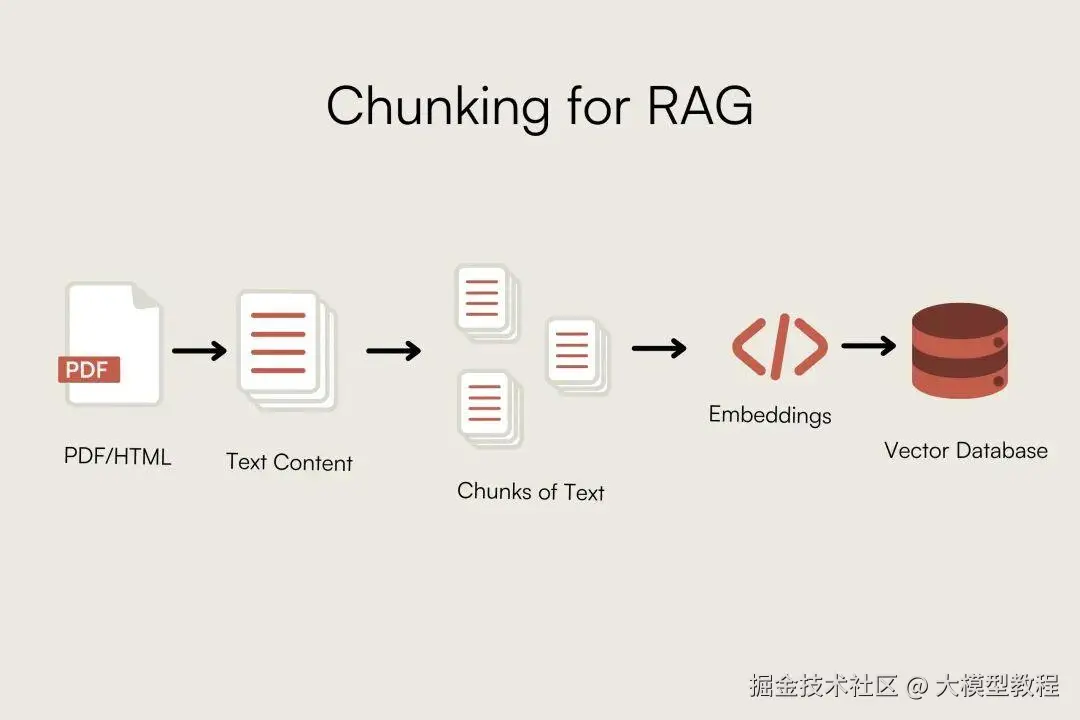 Chunking for RAG

PDF

PDF/HTML

Text Content

Chunks of Text

Embeddings

Vector Database

掘金技术社区 @ 大模型教程